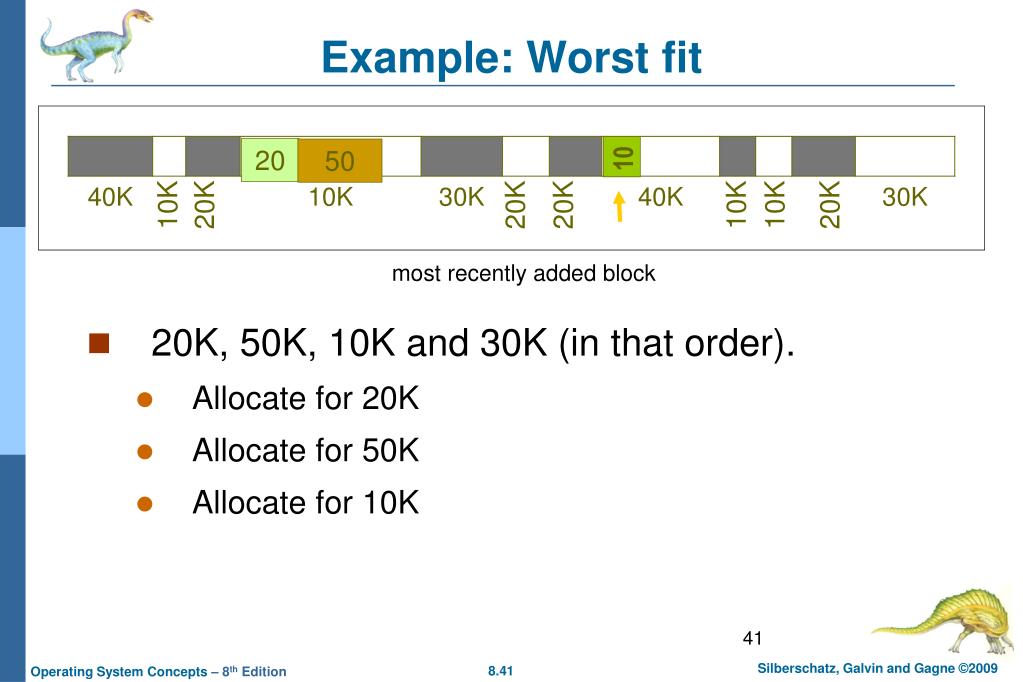 Example: Worst fit

20 50 10

40K 10K 20K 10K 30K 20K 20K 40K 10K 10K 20K 30K

most recently added block

20K, 50K, 10K and 30K (in that order).

Allocate for 20K

Allocate for 50K

Allocate for 10K

41

Operating System Concepts – 8th Edition

8.41

Silberschatz, Galvin and Gagne ©2009